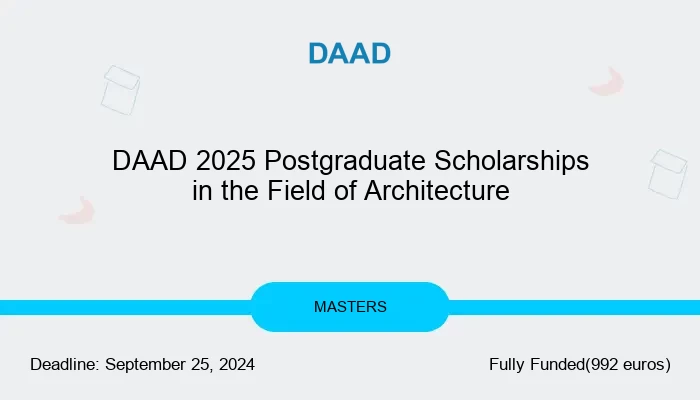 DAAD

DAAD 2025 Postgraduate Scholarships in the Field of Architecture

MASTERS

Deadline: September 25, 2024

Fully Funded(992 euros)